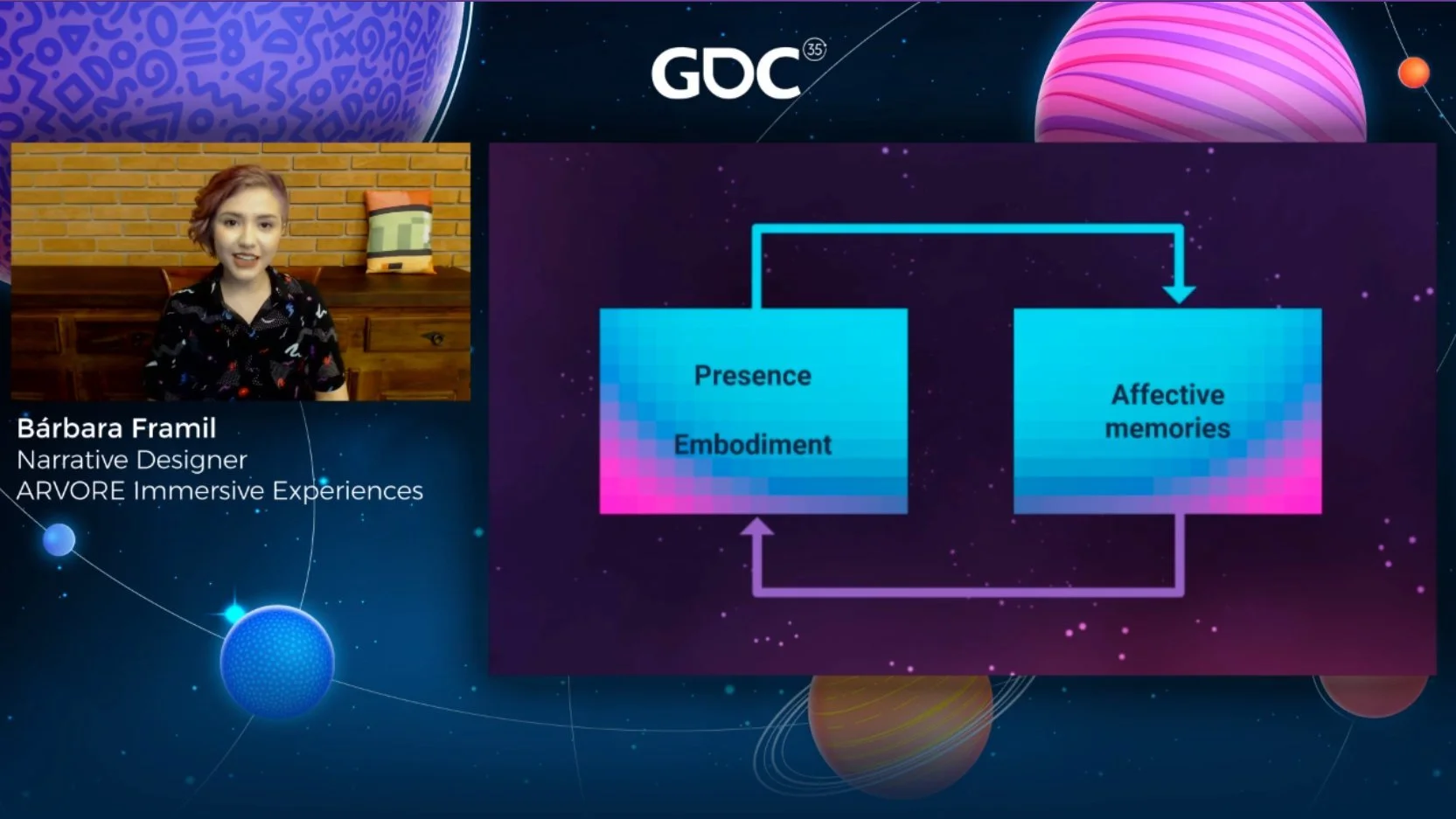 GDC 35

Bárbara Framil
Narrative Designer
ARVORE Immersive Experiences

Presence

Embodiment

Affective memories